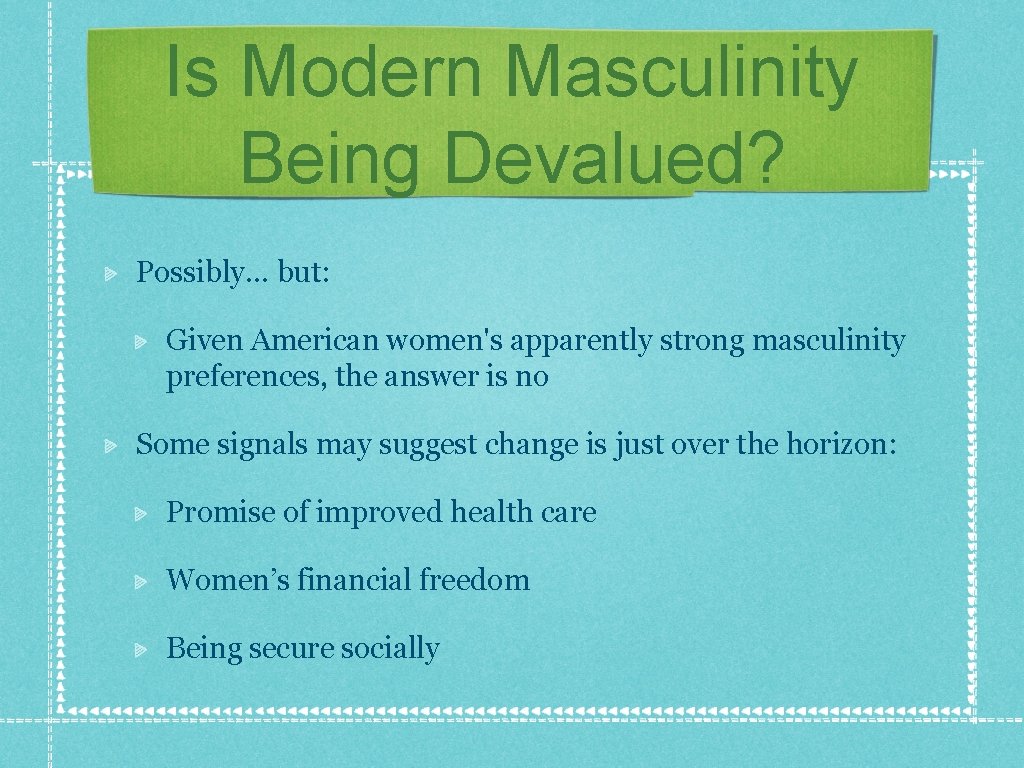 Is Modern Masculinity Being Devalued?

Possibly… but:

Given American women's apparently strong masculinity preferences, the answer is no

Some signals may suggest change is just over the horizon:

Promise of improved health care

Women’s financial freedom

Being secure socially